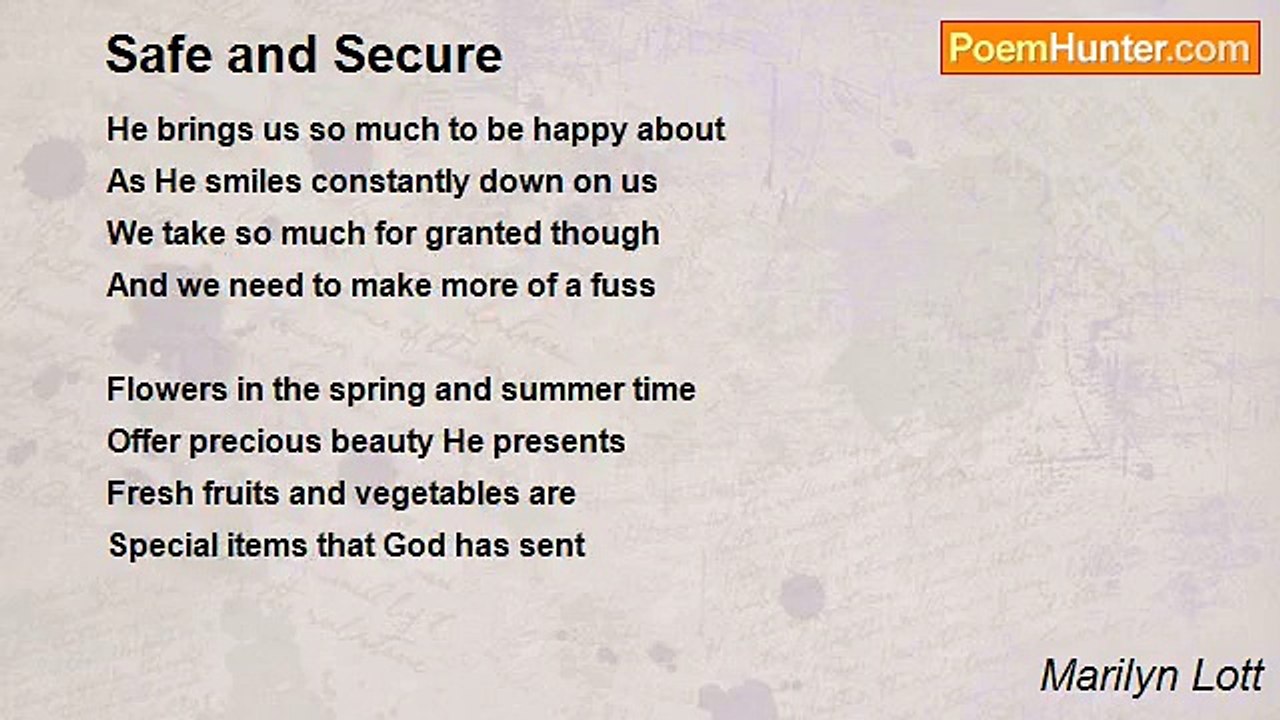 Safe and Secure

PoemHunter.com

He brings us so much to be happy about
As He smiles constantly down on us
We take so much for granted though
And we need to make more of a fuss

Flowers in the spring and summer time
Offer precious beauty He presents
Fresh fruits and vegetables are
Special items that God has sent

Marilyn Lott